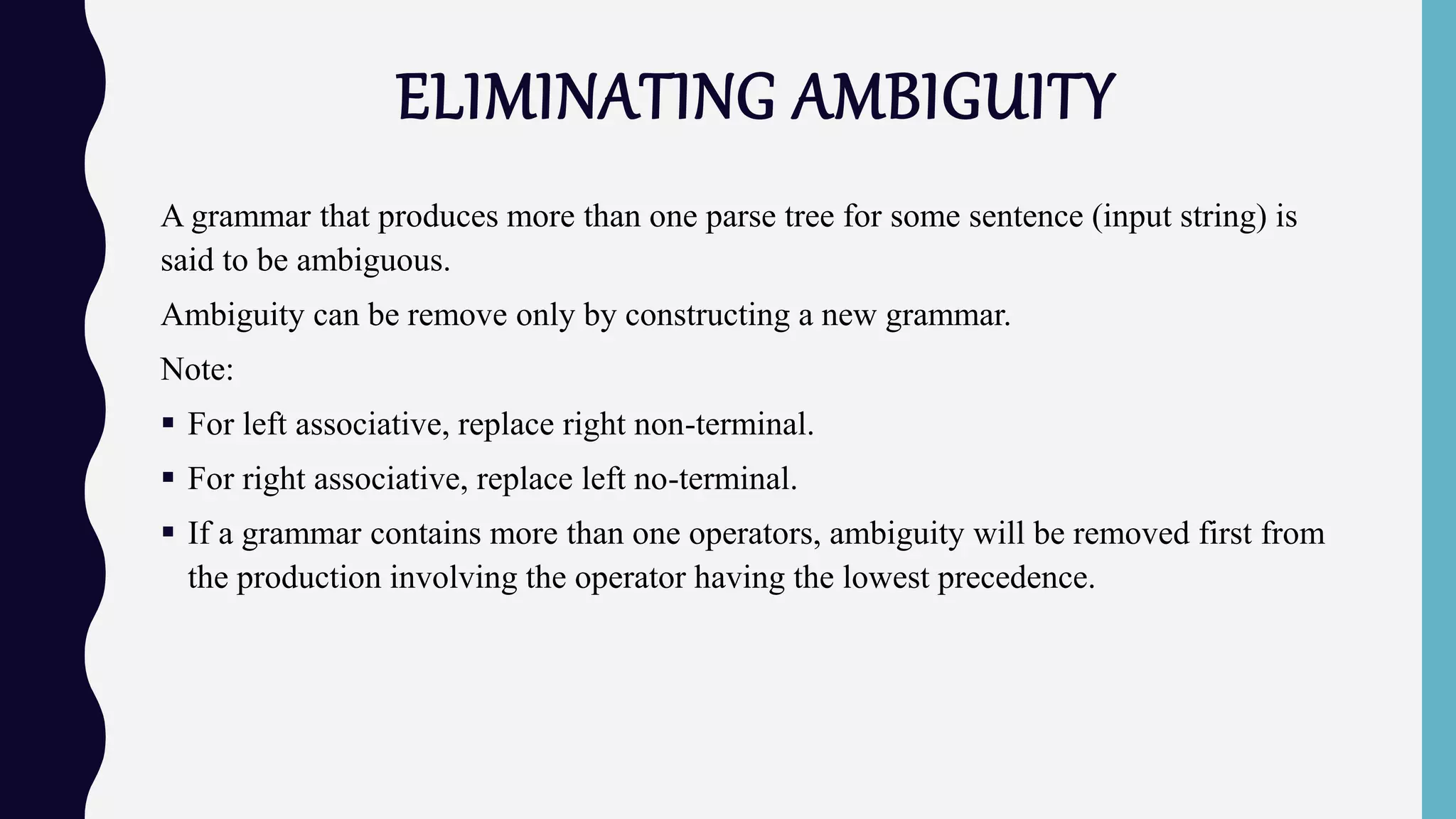 ELIMINATING AMBIGUITY

A grammar that produces more than one parse tree for some sentence (input string) is said to be ambiguous.

Ambiguity can be remove only by constructing a new grammar.

Note:

▪ For left associative, replace right non-terminal.

▪ For right associative, replace left no-terminal.

▪ If a grammar contains more than one operators, ambiguity will be removed first from the production involving the operator having the lowest precedence.